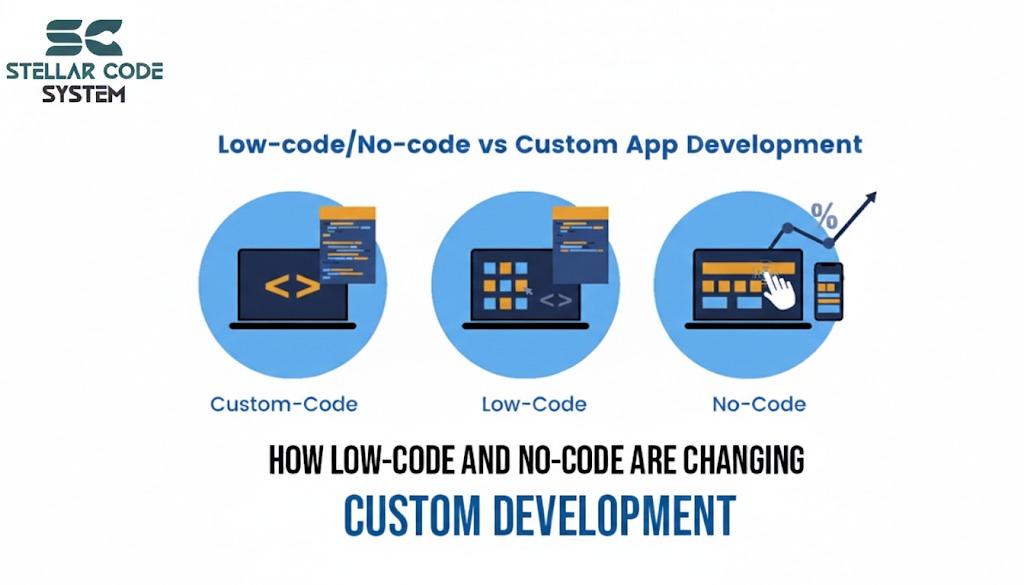 SC
STELLAR CODE
SYSTEM

Low-code/No-code vs Custom App Development

<>

<>

%

Custom-Code

Low-Code

No-Code

HOW LOW-CODE AND NO-CODE ARE CHANGING
CUSTOM DEVELOPMENT